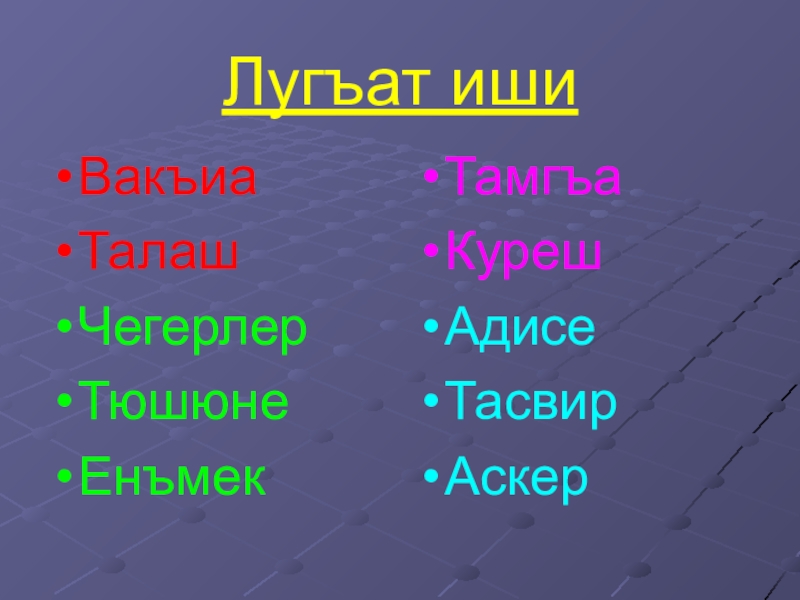 Лугъат иши

•Вакъиа
•Талаш
•Чегерлер
•Тюшюне
•Енъмек

•Тамгъа
•Куреш
•Адисе
•Тасвир
•Аскер